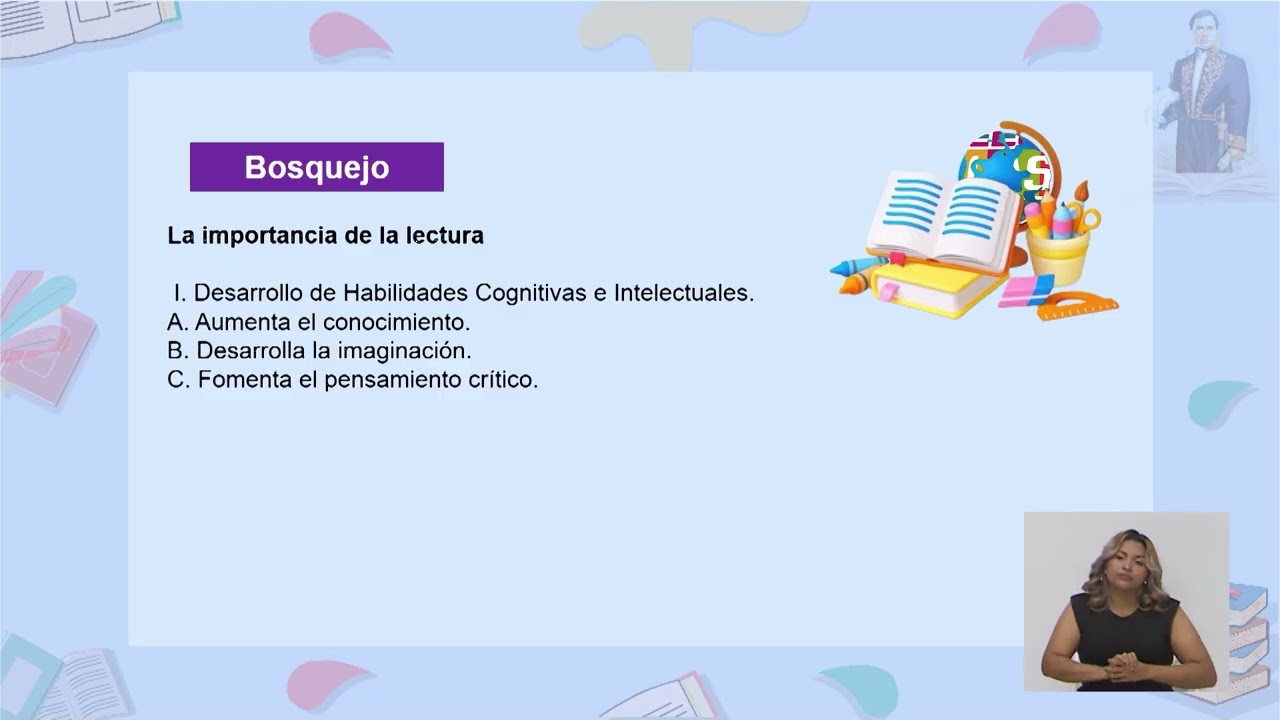 Bosquejo

La importancia de la lectura

I. Desarrollo de Habilidades Cognitivas e Intelectuales.
A. Aumenta el conocimiento.
B. Desarrolla la imaginación.
C. Fomenta el pensamiento crítico.